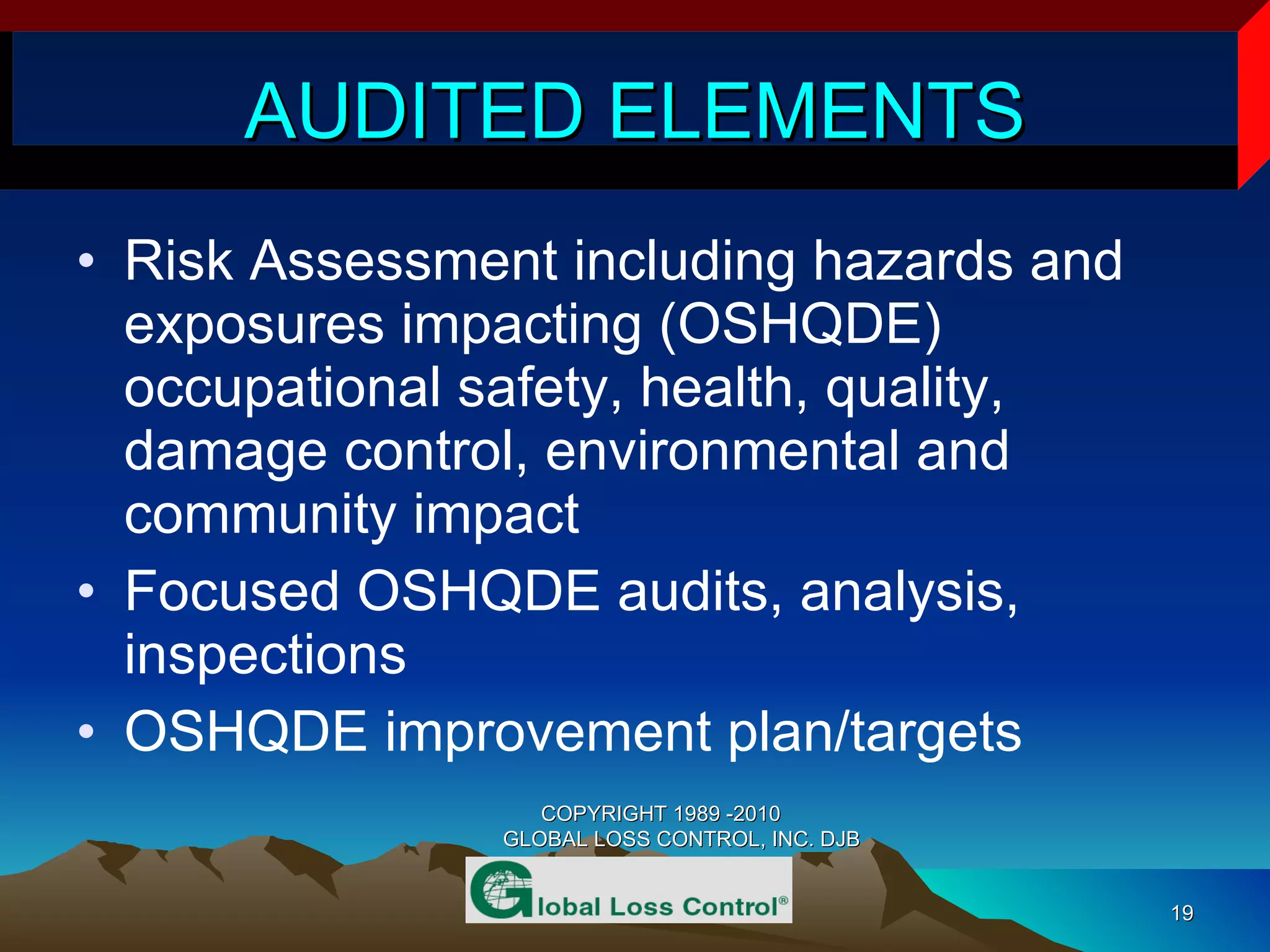 AUDITED ELEMENTS

• Risk Assessment including hazards and exposures impacting (OSHQDE) occupational safety, health, quality, damage control, environmental and community impact

• Focused OSHQDE audits, analysis, inspections

• OSHQDE improvement plan/targets

COPYRIGHT 1989 -2010
GLOBAL LOSS CONTROL, INC. DJB

Global Loss Control®

19